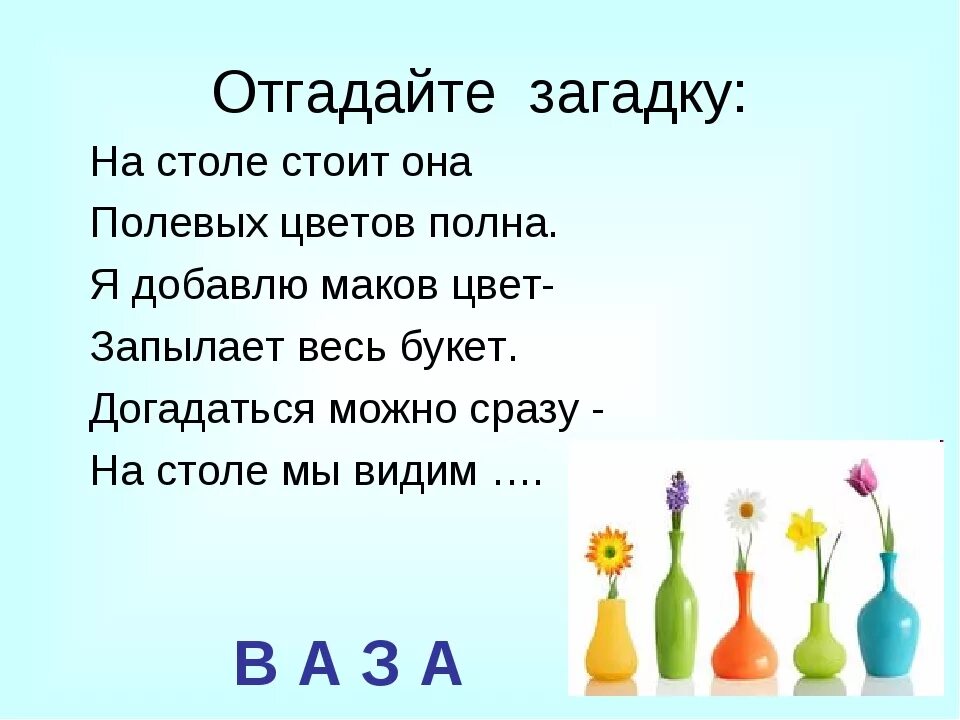 Отгадайте загадку:

На столе стоит она
Полевых цветов полна.
Я добавлю маков цвет-
Запылает весь букет.
Догадаться можно сразу -
На столе мы видим ….

В А З А